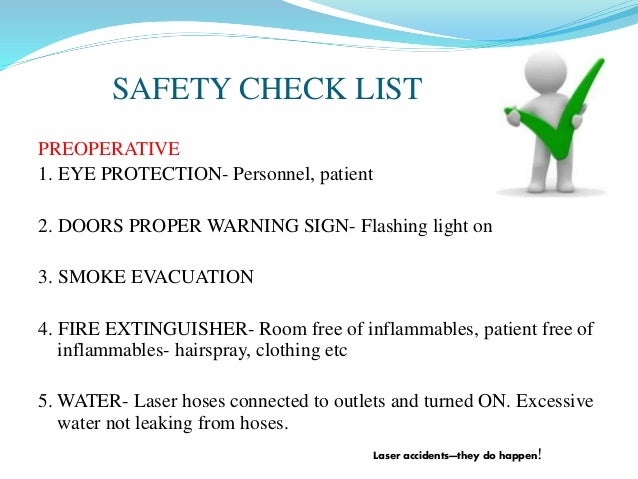 SAFETY CHECK LIST

PREOPERATIVE
1. EYE PROTECTION- Personnel, patient

2. DOORS PROPER WARNING SIGN- Flashing light on

3. SMOKE EVACUATION

4. FIRE EXTINGUISHER- Room free of inflammables, patient free of inflammables- hairspray, clothing etc

5. WATER- Laser hoses connected to outlets and turned ON. Excessive water not leaking from hoses.

Laser accidents—they do happen!